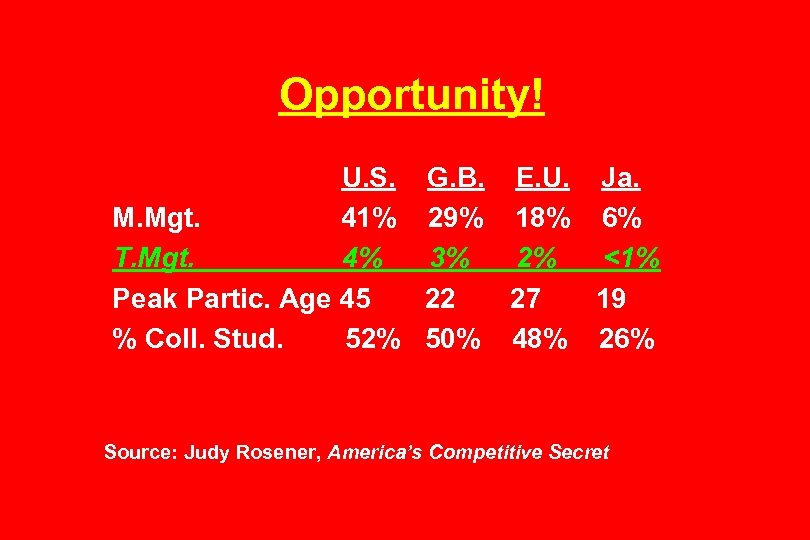 Opportunity!

| | U.S. | G.B. | E.U. | Ja. |
|---|---|---|---|---|
| M.Mgt. | 41% | 29% | 18% | 6% |
| T.Mgt. | 4% | 3% | 2% | <1% |
| Peak Partic. Age | 45 | 22 | 27 | 19 |
| % Coll. Stud. | 52% | 50% | 48% | 26% |

Source: Judy Rosener, America's Competitive Secret